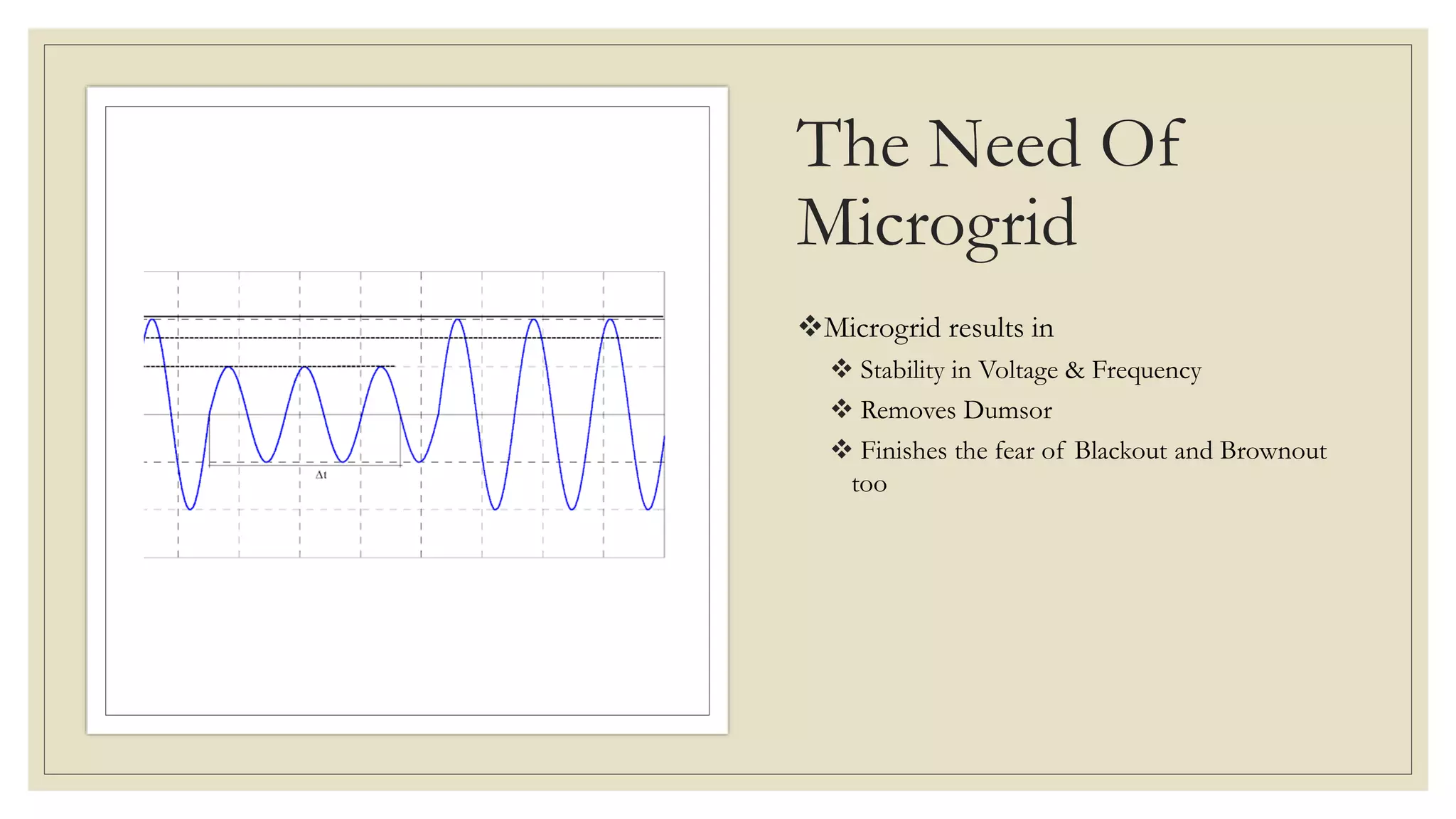 $\Delta t$

The Need Of Microgrid

❖Microgrid results in

❖ Stability in Voltage & Frequency

❖ Removes Dumsor

❖ Finishes the fear of Blackout and Brownout too